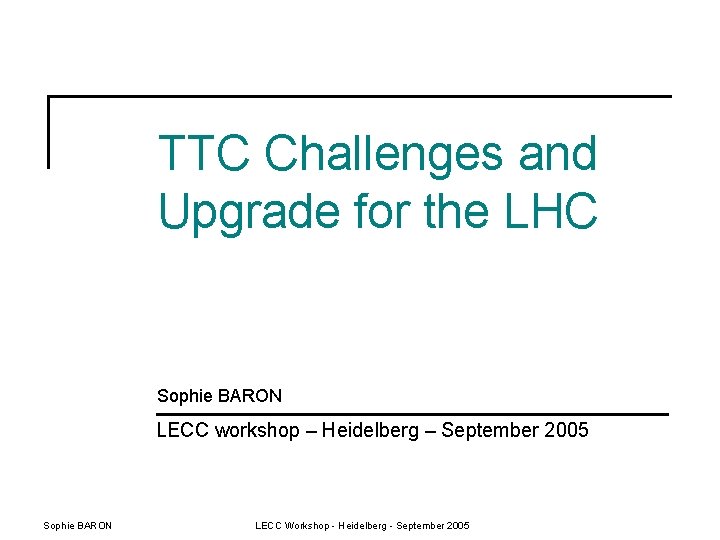 TTC Challenges and Upgrade for the LHC

Sophie BARON

LECC workshop – Heidelberg – September 2005

Sophie BARON

LECC Workshop - Heidelberg - September 2005